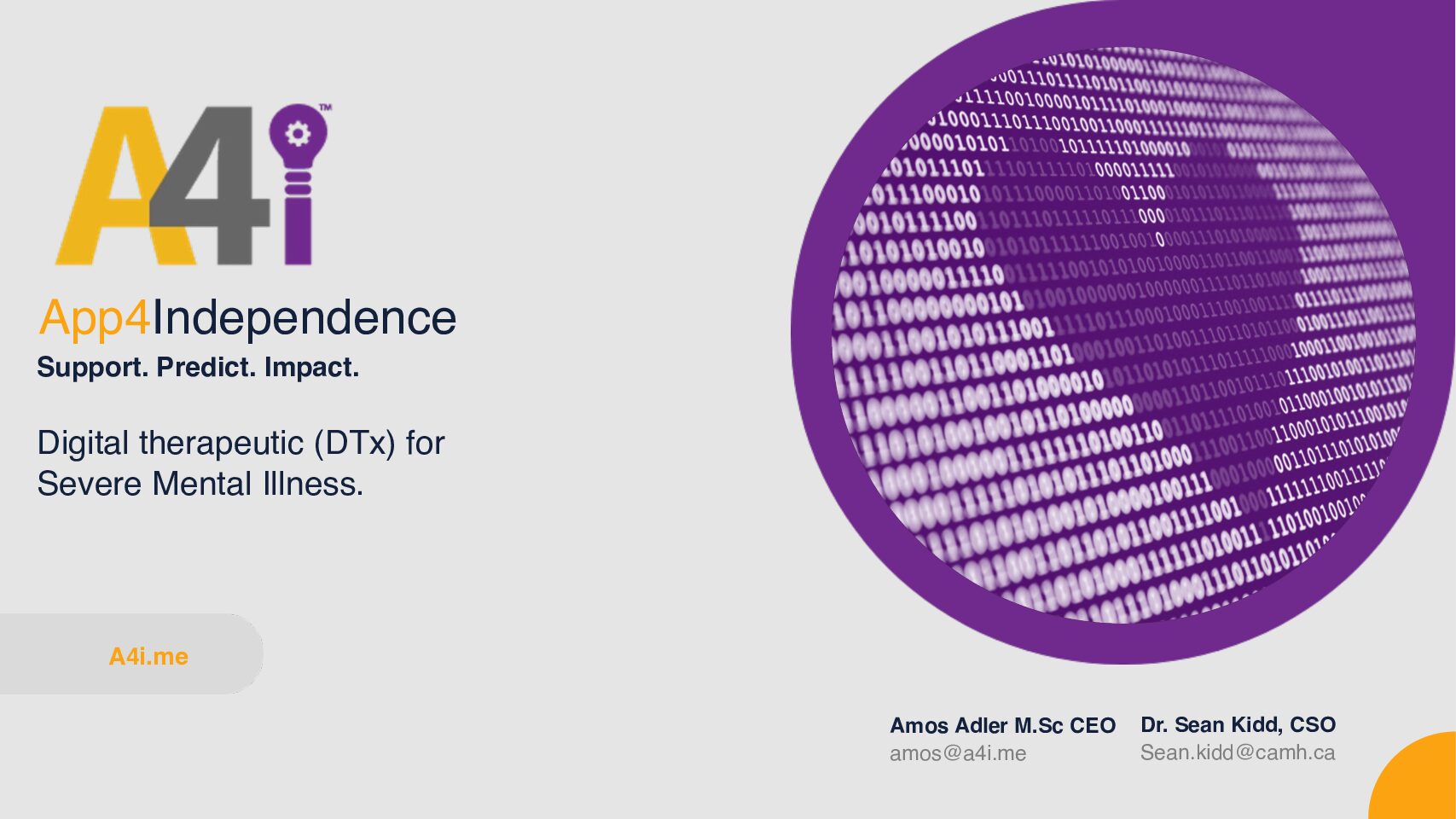 A4i™

App4Independence
Support. Predict. Impact.

Digital therapeutic (DTx) for Severe Mental Illness.

A4i.me

Amos Adler M.Sc CEO
amos@a4i.me

Dr. Sean Kidd, CSO
Sean.kidd@camh.ca